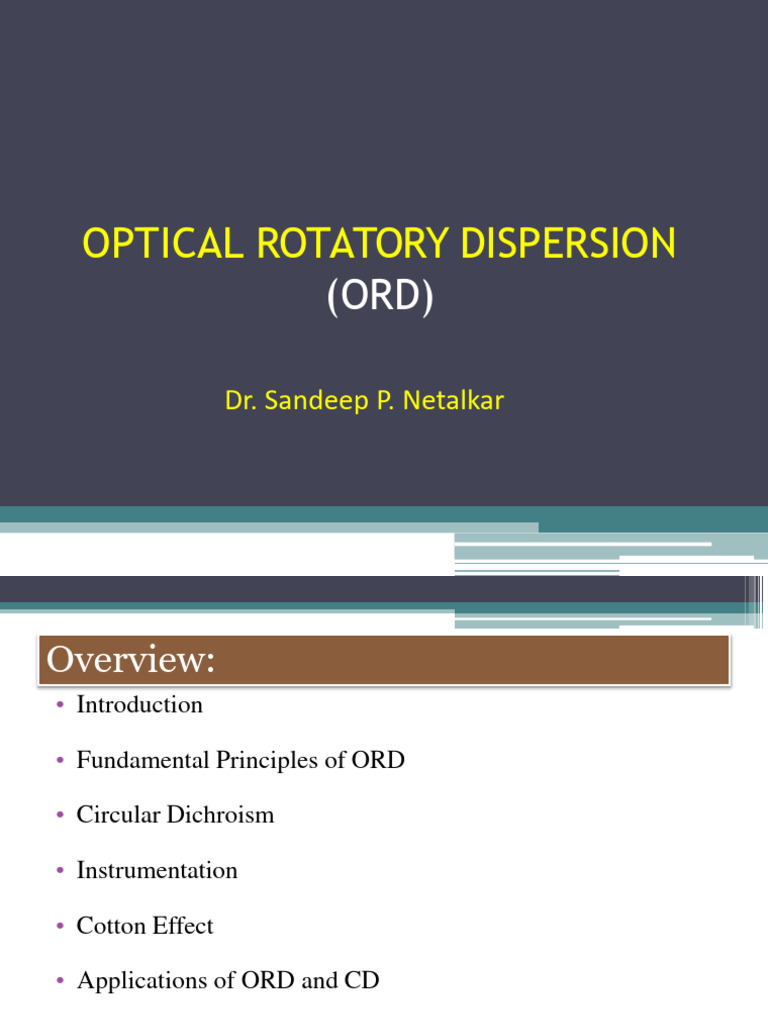 OPTICAL ROTATORY DISPERSION
(ORD)

Dr. Sandeep P. Netalkar

Overview:

• Introduction
• Fundamental Principles of ORD
• Circular Dichroism
• Instrumentation
• Cotton Effect
• Applications of ORD and CD